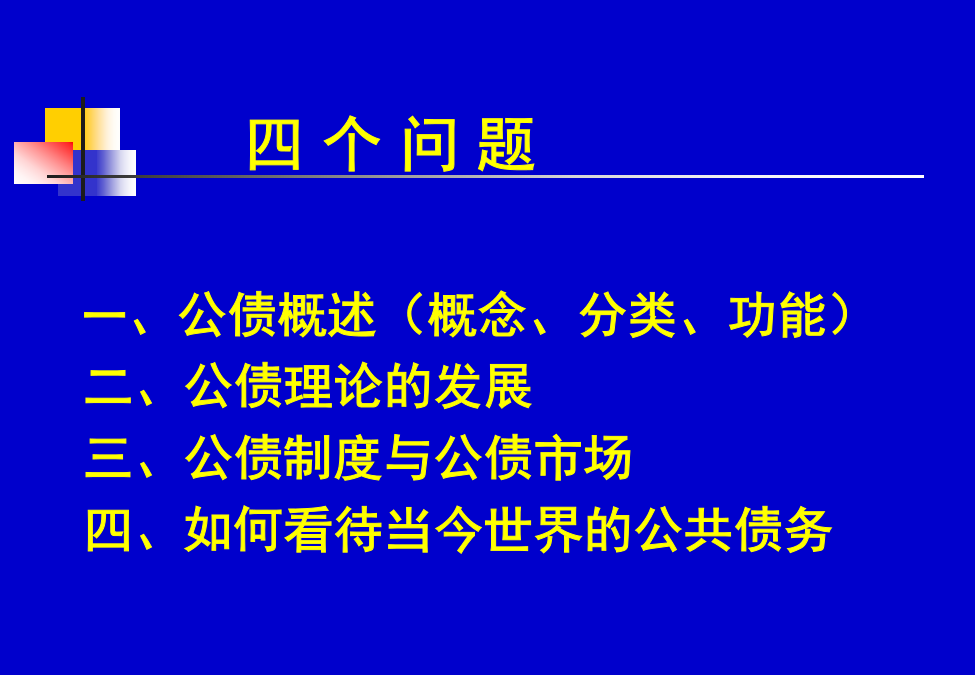 四 个 问 题

一、公债概述（概念、分类、功能）
二、公债理论的发展
三、公债制度与公债市场
四、如何看待当今世界的公共债务